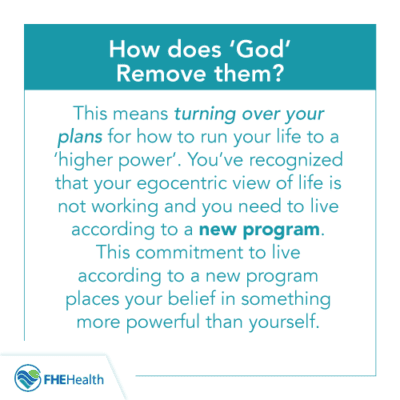 How does 'God' Remove them?

This means turning over your plans for how to run your life to a 'higher power'. You've recognized that your egocentric view of life is not working and you need to live according to a new program. This commitment to live according to a new program places your belief in something more powerful than yourself.

FHEHealth